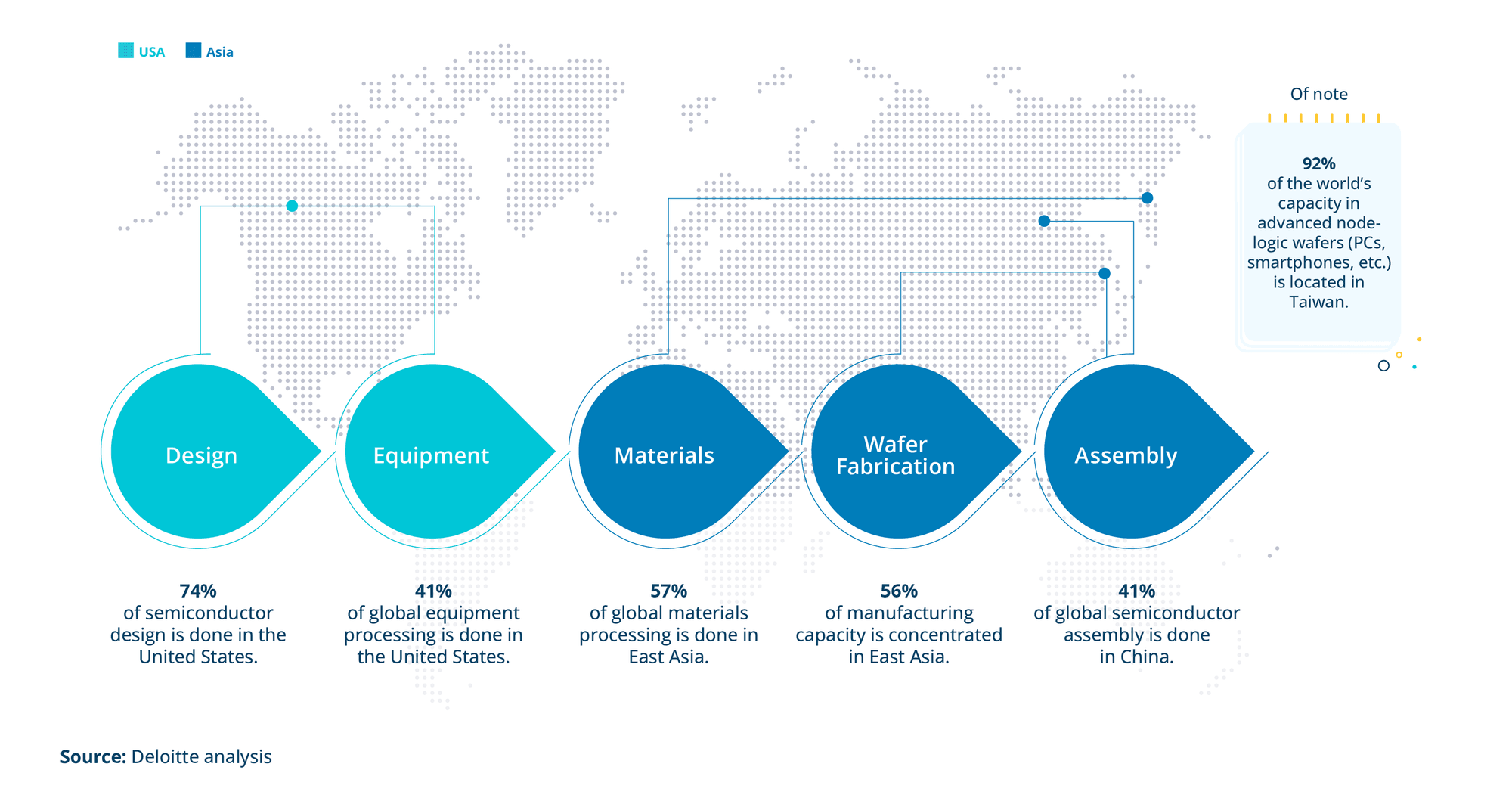 USA Asia

Of note

92%
of the world's capacity in advanced node-logic wafers (PCs, smartphones, etc.) is located in Taiwan.

Design

Equipment

Materials

Wafer Fabrication

Assembly

74%
of semiconductor design is done in the United States.

41%
of global equipment processing is done in the United States.

57%
of global materials processing is done in East Asia.

56%
of manufacturing capacity is concentrated in East Asia.

41%
of global semiconductor assembly is done in China.

Source: Deloitte analysis